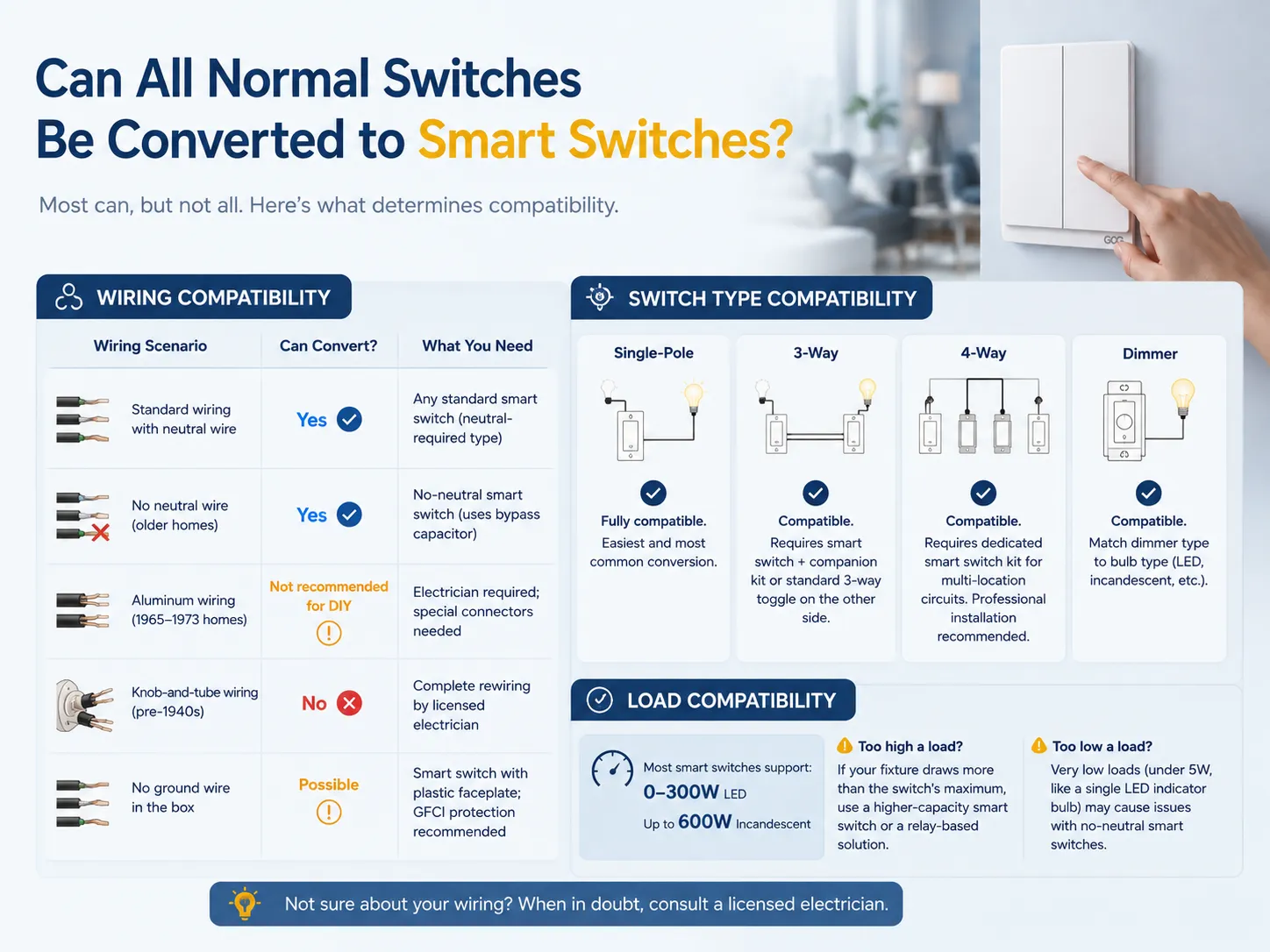 Can All Normal Switches Be Converted to Smart Switches?

Most can, but not all. Here's what determines compatibility.

GOG

WIRING COMPATIBILITY

| Wiring Scenario | Can Convert? | What You Need |
|---|---|---|
| Standard wiring with neutral wire | Yes | Any standard smart switch (neutral-required type) |
| No neutral wire (older homes) | Yes | No-neutral smart switch (uses bypass capacitor) |
| Aluminum wiring (1965–1973 homes) | Not recommended for DIY | Electrician required; special connectors needed |
| Knob-and-tube wiring (pre-1940s) | No | Complete rewiring by licensed electrician |
| No ground wire in the box | Possible | Smart switch with plastic faceplate; GFCI protection recommended |

SWITCH TYPE COMPATIBILITY

Single-Pole
Fully compatible.
Easiest and most common conversion.

3-Way
Compatible.
Requires smart switch + companion kit or standard 3-way toggle on the other side.

4-Way
Compatible.
Requires dedicated smart switch kit for multi-location circuits. Professional installation recommended.

Dimmer
Compatible.
Match dimmer type to bulb type (LED, incandescent, etc.).

LOAD COMPATIBILITY

Most smart switches support:
0–300W LED
Up to 600W Incandescent

Too high a load?
If your fixture draws more than the switch's maximum, use a higher-capacity smart switch or a relay-based solution.

Too low a load?
Very low loads (under 5W, like a single LED indicator bulb) may cause issues with no-neutral smart switches.

Not sure about your wiring? When in doubt, consult a licensed electrician.